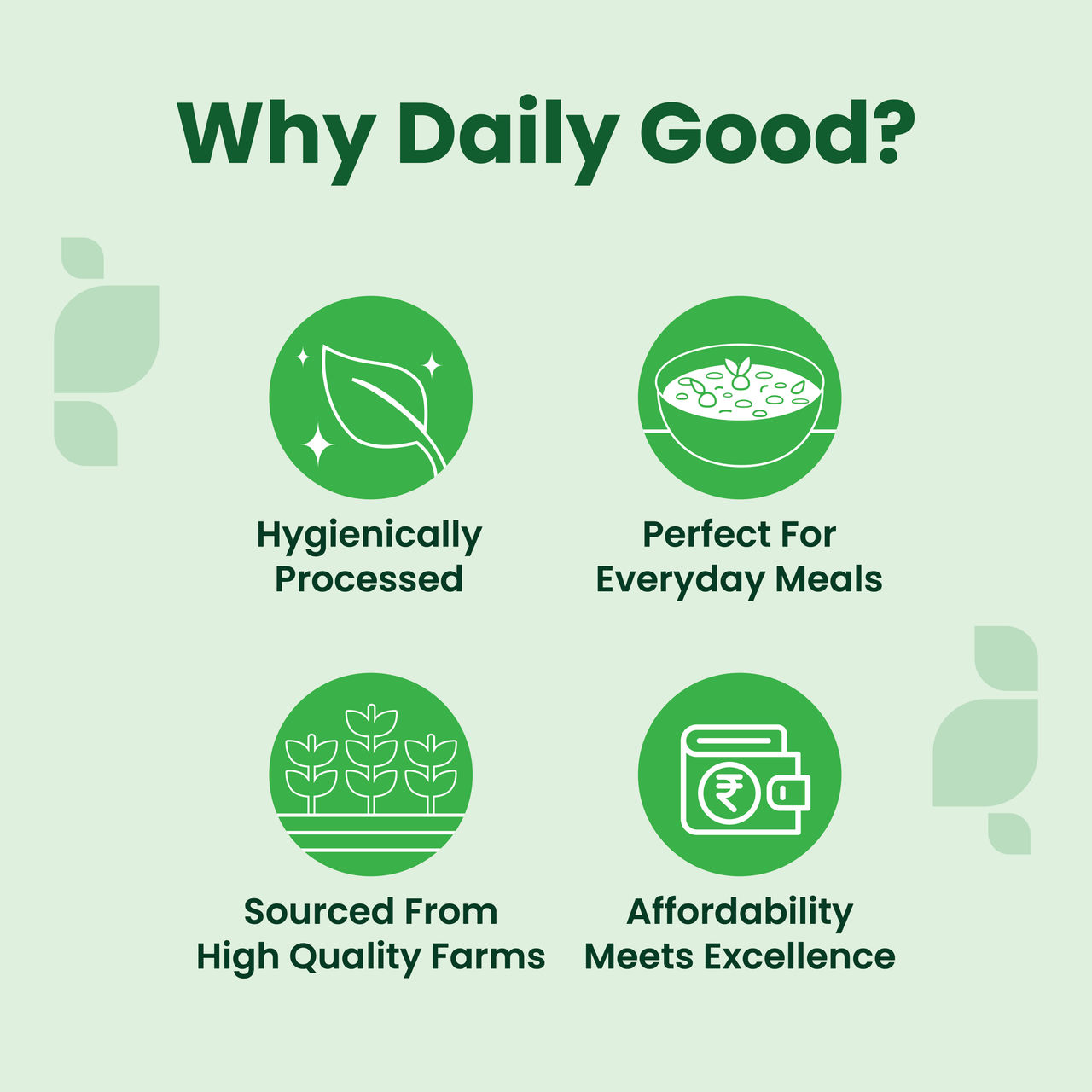 Why Daily Good?

Hygienically Processed

Perfect For Everyday Meals

₹

Sourced From High Quality Farms

Affordability Meets Excellence